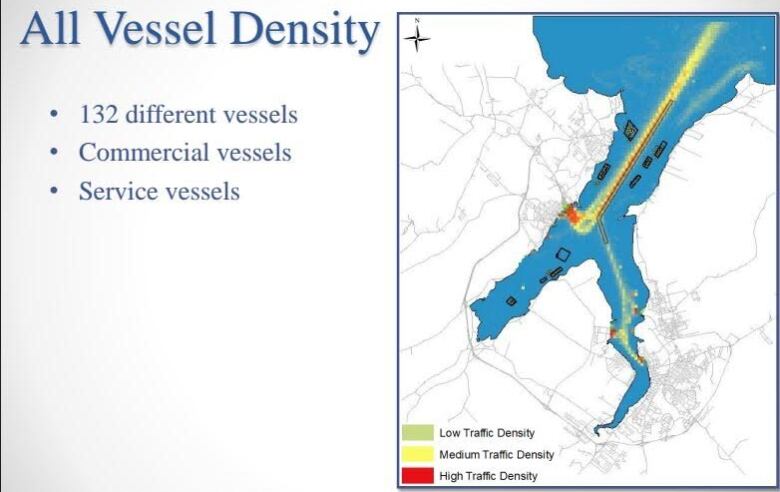 All Vessel Density

• 132 different vessels
• Commercial vessels
• Service vessels

N

Low Traffic Density
Medium Traffic Density
High Traffic Density